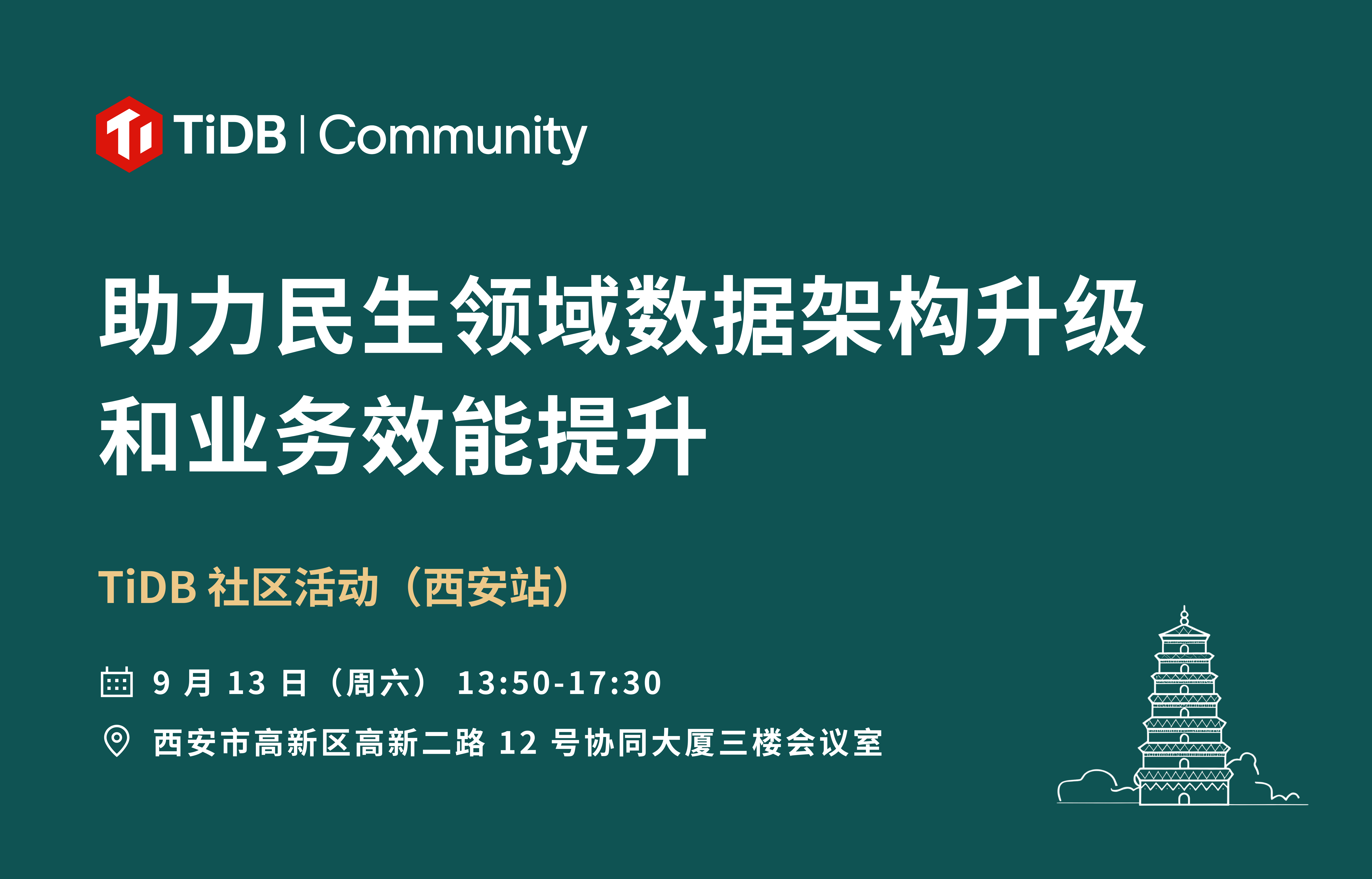 TiDB | Community

助力民生领域数据架构升级和业务效能提升

TiDB 社区活动（西安站）

9 月 13 日（周六） 13:50-17:30

西安市高新区高新二路 12 号协同大厦三楼会议室